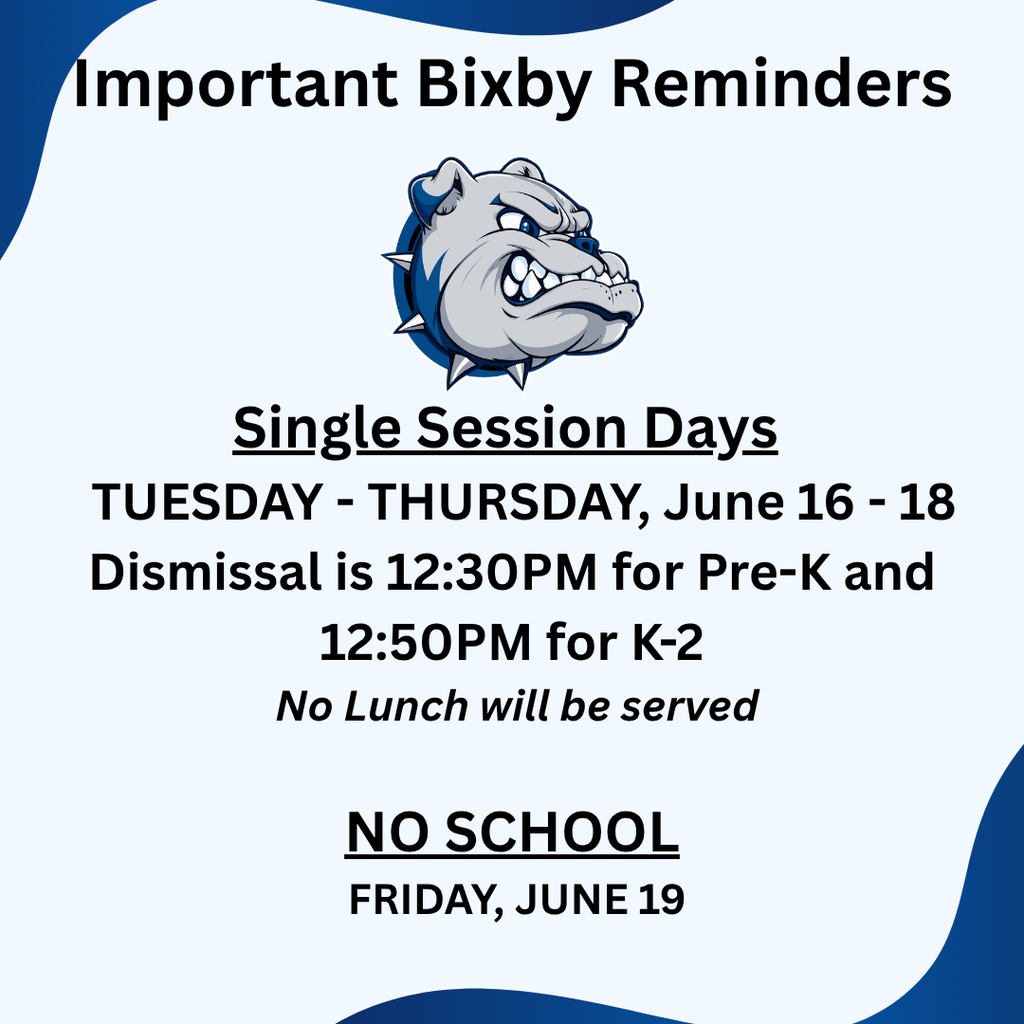 Important Bixby Reminders

Single Session Days

TUESDAY - THURSDAY, June 16 - 18

Dismissal is 12:30PM for Pre-K and 12:50PM for K-2

No Lunch will be served

NO SCHOOL

FRIDAY, JUNE 19